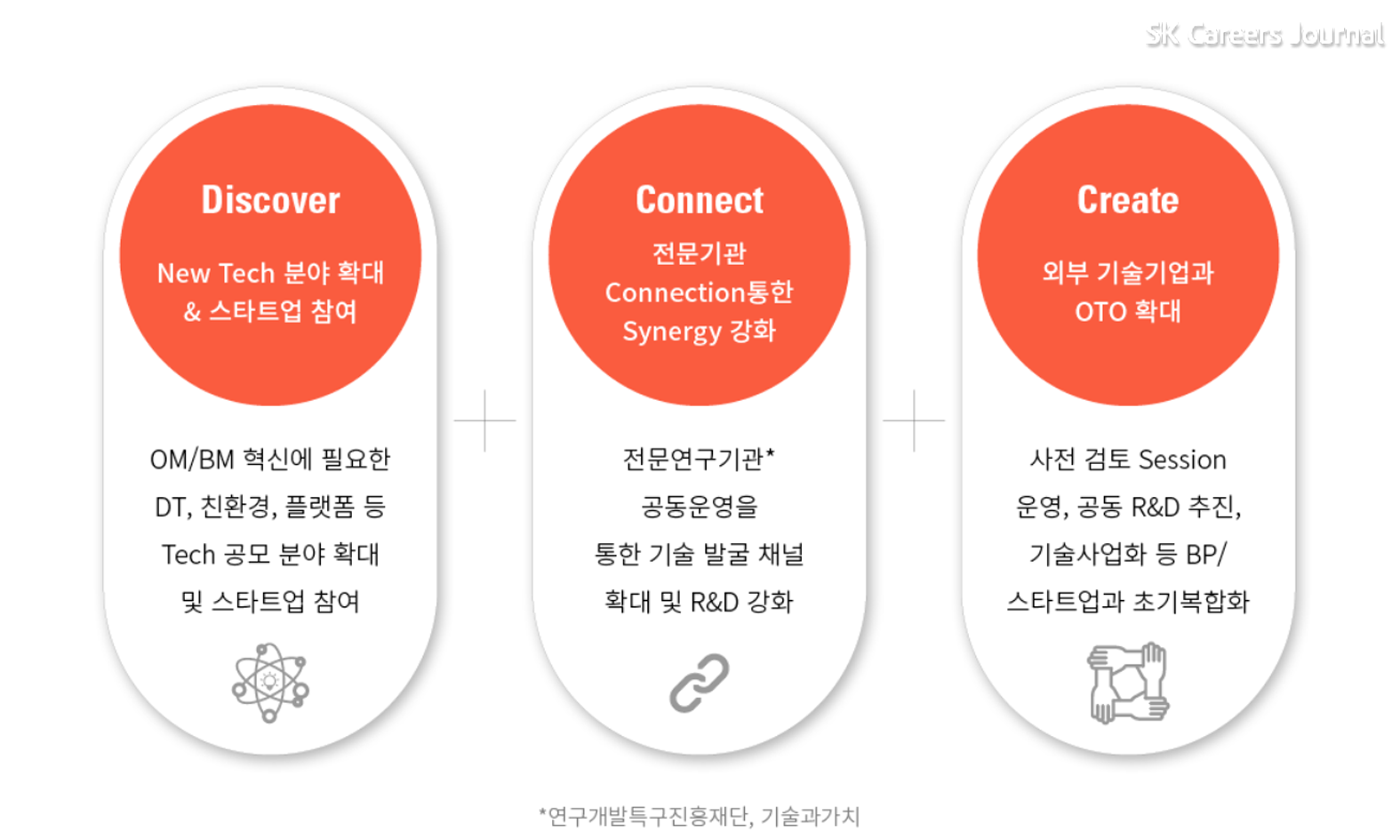 SK Careers Journal

Discover

New Tech 분야 확대 & 스타트업 참여

OM/BM 혁신에 필요한 DT, 친환경, 플랫폼 등 Tech 공모 분야 확대 및 스타트업 참여

Connect

전문기관 Connection통한 Synergy 강화

전문연구기관* 공동운영을 통한 기술 발굴 채널 확대 및 R&D 강화

Create

외부 기술기업과 OTO 확대

사전 검토 Session 운영, 공동 R&D 추진, 기술사업화 등 BP/ 스타트업과 초기복합화

*연구개발특구진흥재단, 기술과가치